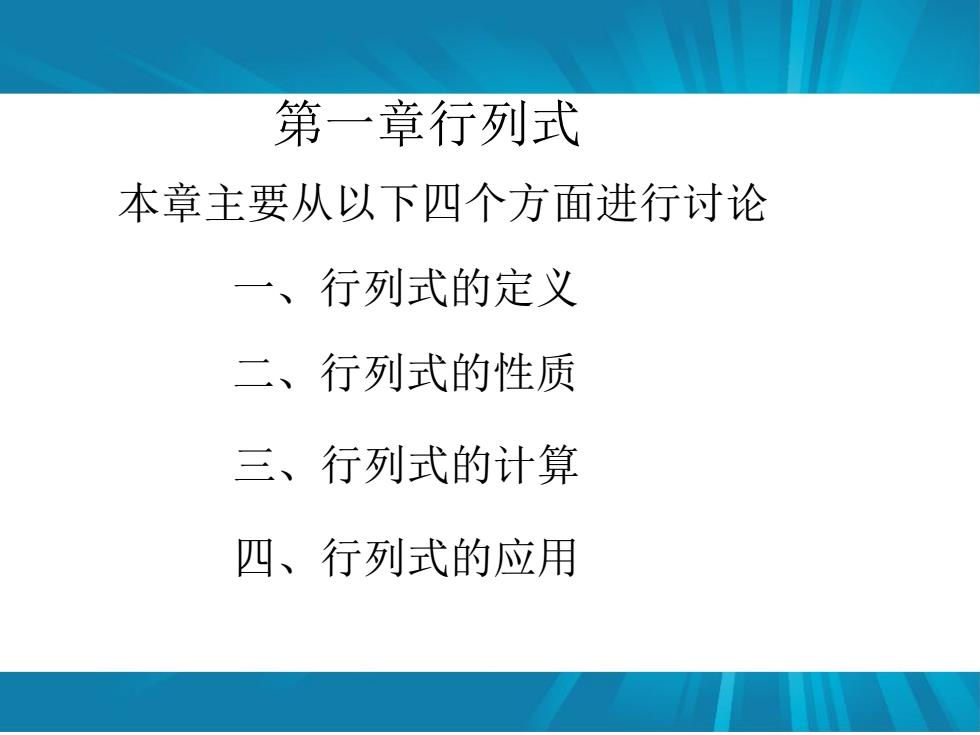 第一章行列式

本章主要从以下四个方面进行讨论

一、行列式的定义

二、行列式的性质

三、行列式的计算

四、行列式的应用